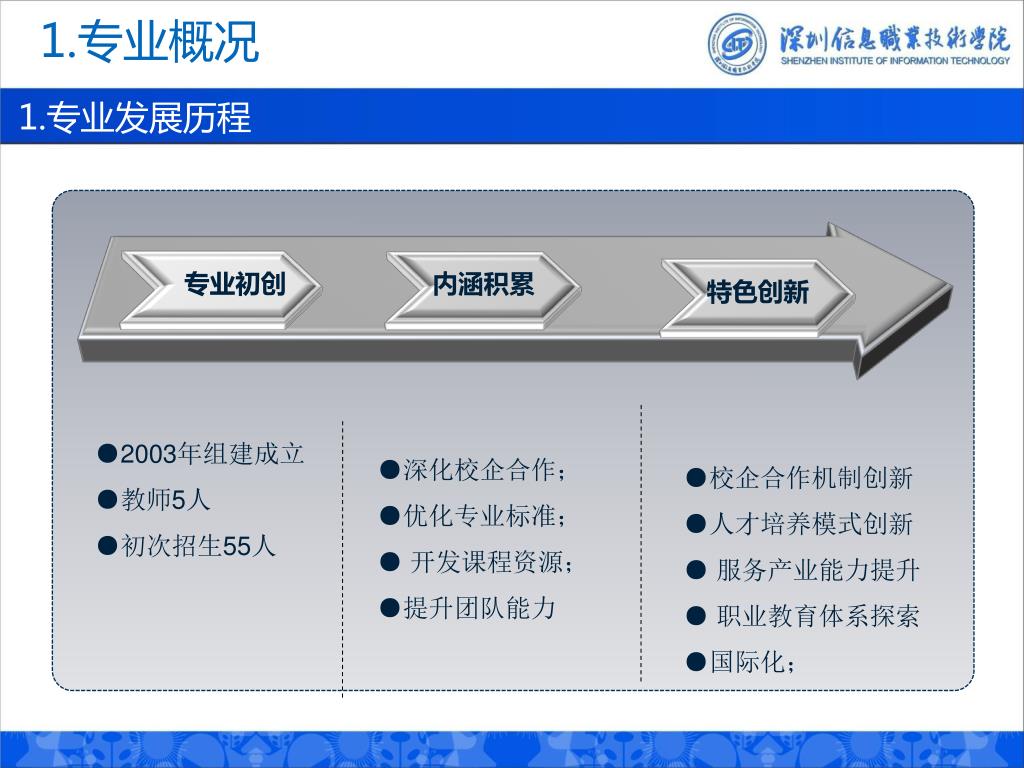 1.专业概况

深圳信息職業技術學院
SHENZHEN INSTITUTE OF INFORMATION TECHNOLOGY

1.专业发展历程

专业初创

内涵积累

特色创新

●2003年组建成立
●教师5人
●初次招生55人

●深化校企合作；
●优化专业标准；
● 开发课程资源；
●提升团队能力

●校企合作机制创新
●人才培养模式创新
● 服务产业能力提升
● 职业教育体系探索
●国际化；